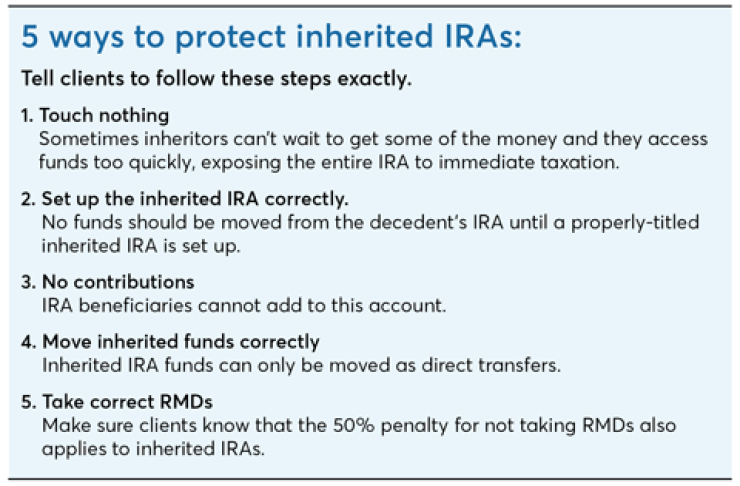 5 ways to protect inherited IRAs:

Tell clients to follow these steps exactly.

1. Touch nothing
Sometimes inheritors can't wait to get some of the money and they access funds too quickly, exposing the entire IRA to immediate taxation.

2. Set up the inherited IRA correctly.
No funds should be moved from the decedent's IRA until a properly-titled inherited IRA is set up.

3. No contributions
IRA beneficiaries cannot add to this account.

4. Move inherited funds correctly
Inherited IRA funds can only be moved as direct transfers.

5. Take correct RMDs
Make sure clients know that the 50% penalty for not taking RMDs also applies to inherited IRAs.